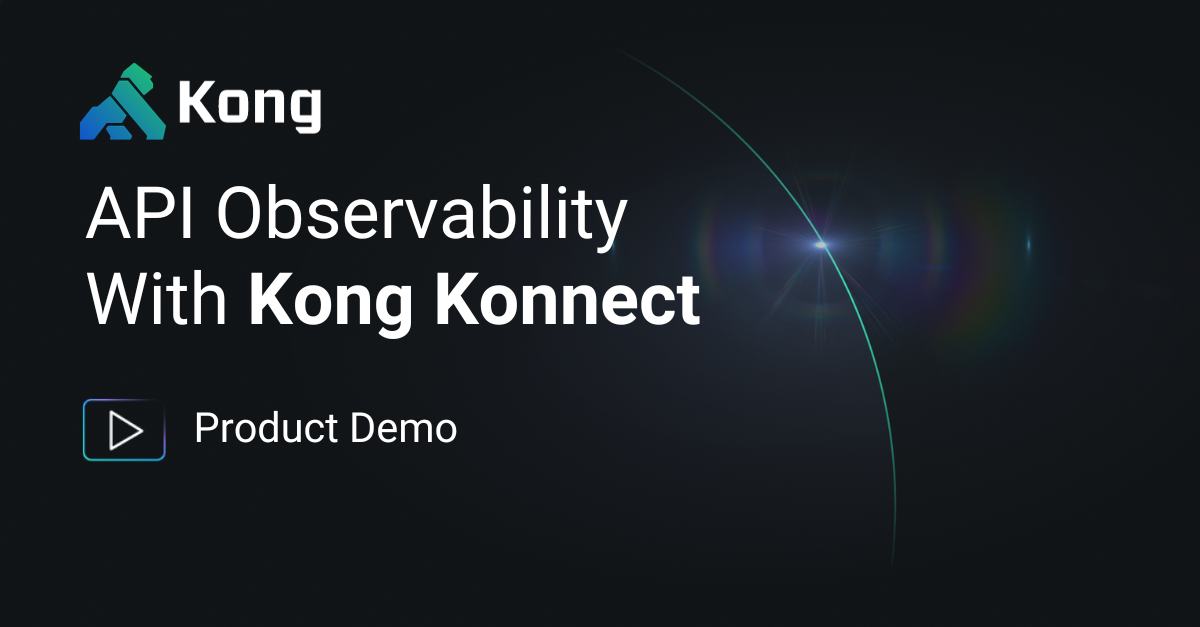 Kong

API Observability
With Kong Konnect

Product Demo